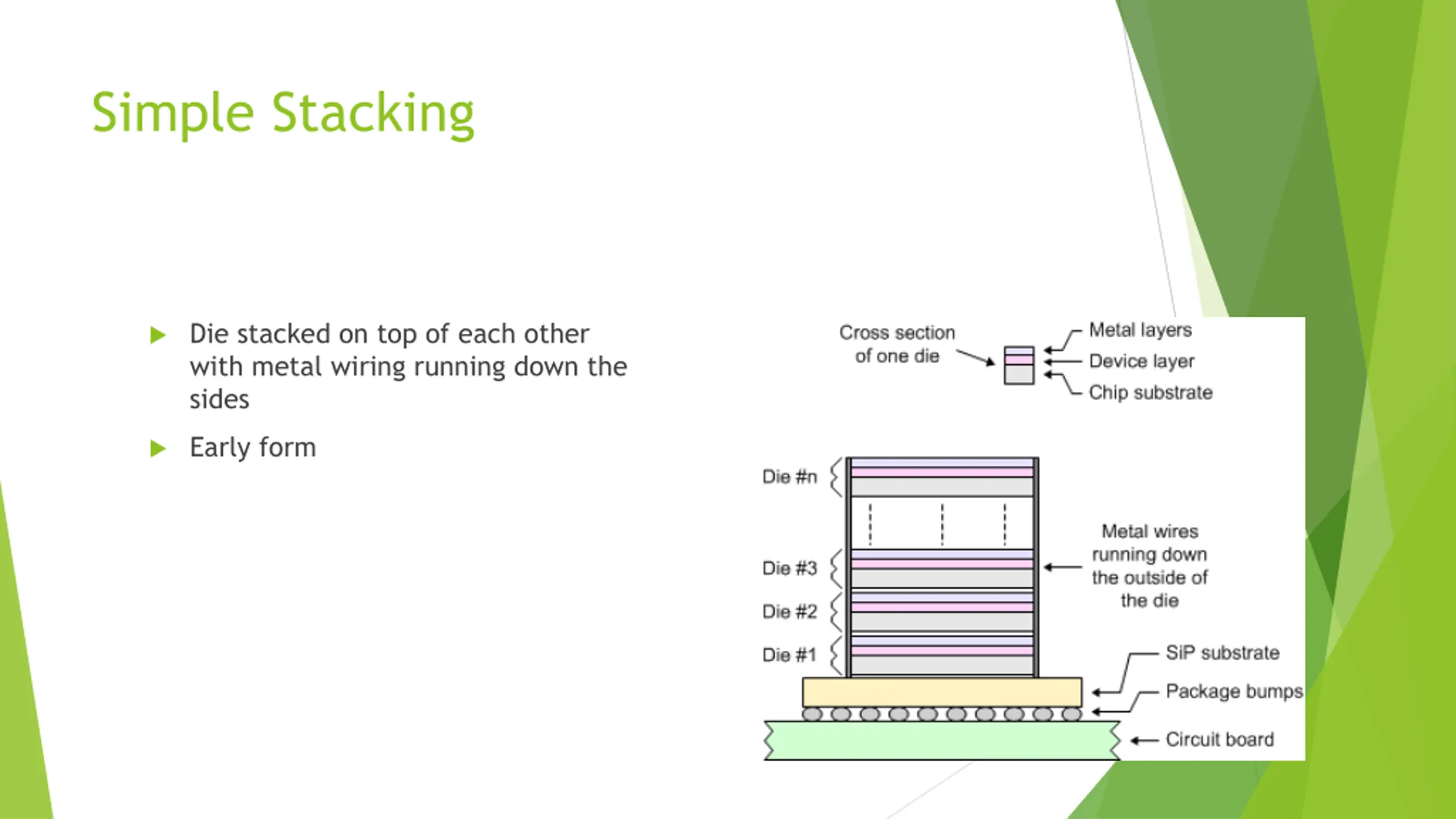 Simple Stacking

Die stacked on top of each other with metal wiring running down the sides

Early form

Cross section of one die

Metal layers

Device layer

Chip substrate

Die #n

Die #3

Die #2

Die #1

Metal wires running down the outside of the die

SiP substrate

Package bumps

Circuit board